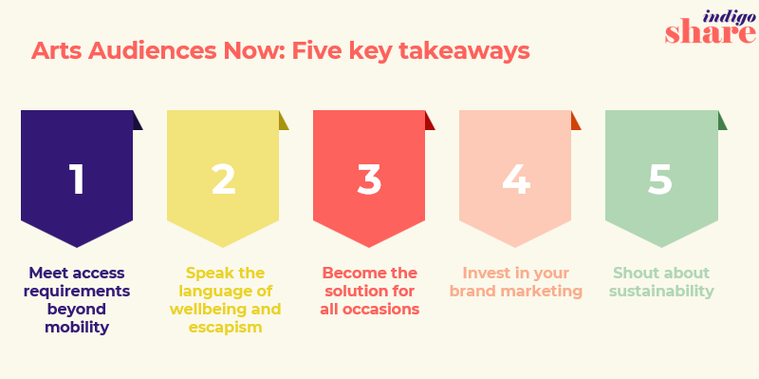 indigo share

Arts Audiences Now: Five key takeaways

1

Meet access requirements beyond mobility

2

Speak the language of wellbeing and escapism

3

Become the solution for all occasions

4

Invest in your brand marketing

5

Shout about sustainability